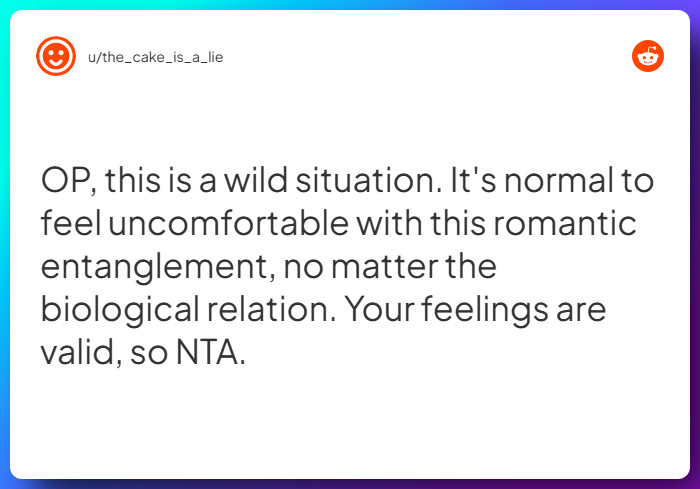 u/the_cake_is_a_lie

OP, this is a wild situation. It's normal to feel uncomfortable with this romantic entanglement, no matter the biological relation. Your feelings are valid, so NTA.